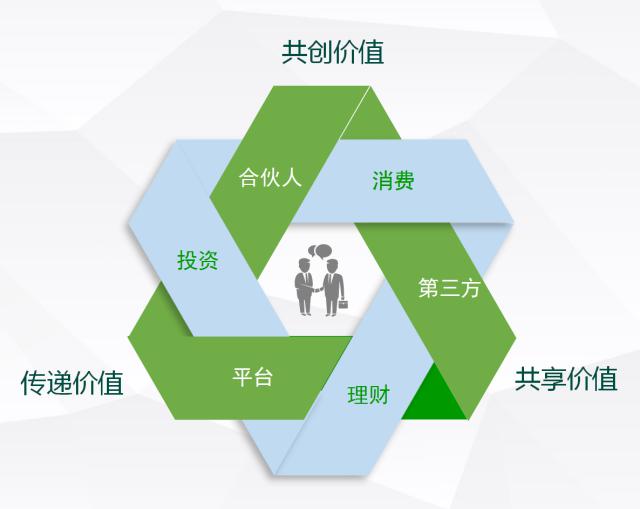 共创价值

合伙人

消费

投资

第三方

平台

理财

传递价值

共享价值